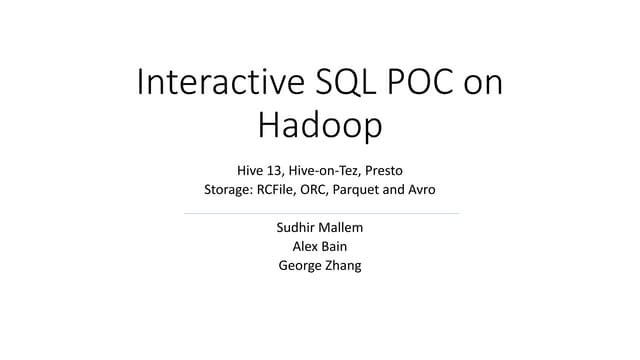 Interactive SQL POC on Hadoop

Hive 13, Hive-on-Tez, Presto
Storage: RCFile, ORC, Parquet and Avro

Sudhir Mallem
Alex Bain
George Zhang